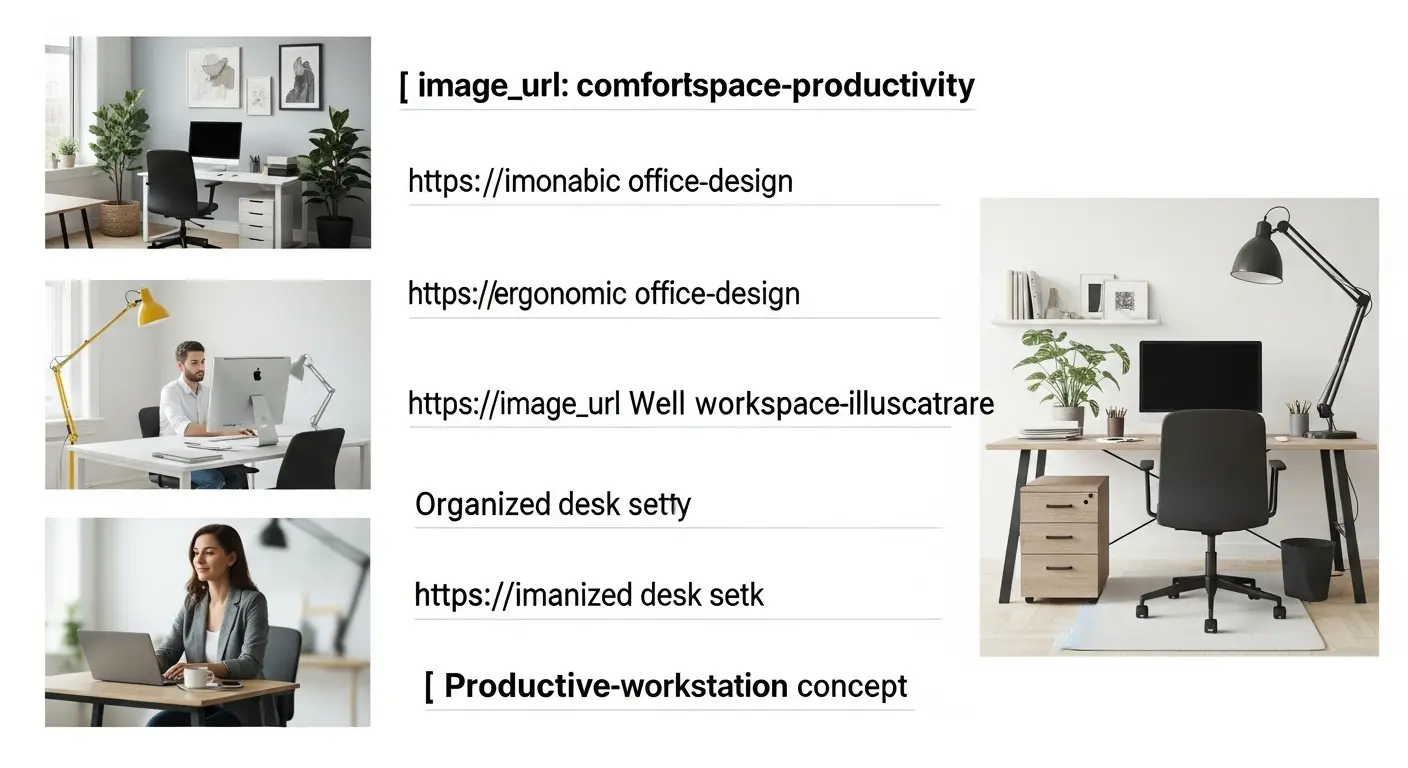 [ image_url: comfortspace-productivity

https://imonabic office-design

https://ergonomic office-design

https://image_url Well workspace-illuscatrare

Organized desk setty

https://imanized desk setk

[ Productive-workstation concept